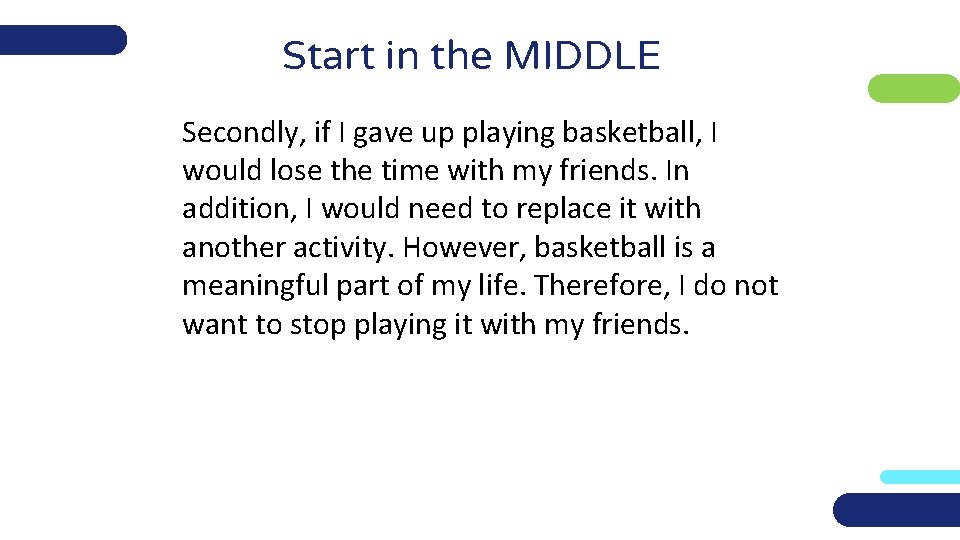 Start in the MIDDLE

Secondly, if I gave up playing basketball, I would lose the time with my friends. In addition, I would need to replace it with another activity. However, basketball is a meaningful part of my life. Therefore, I do not want to stop playing it with my friends.